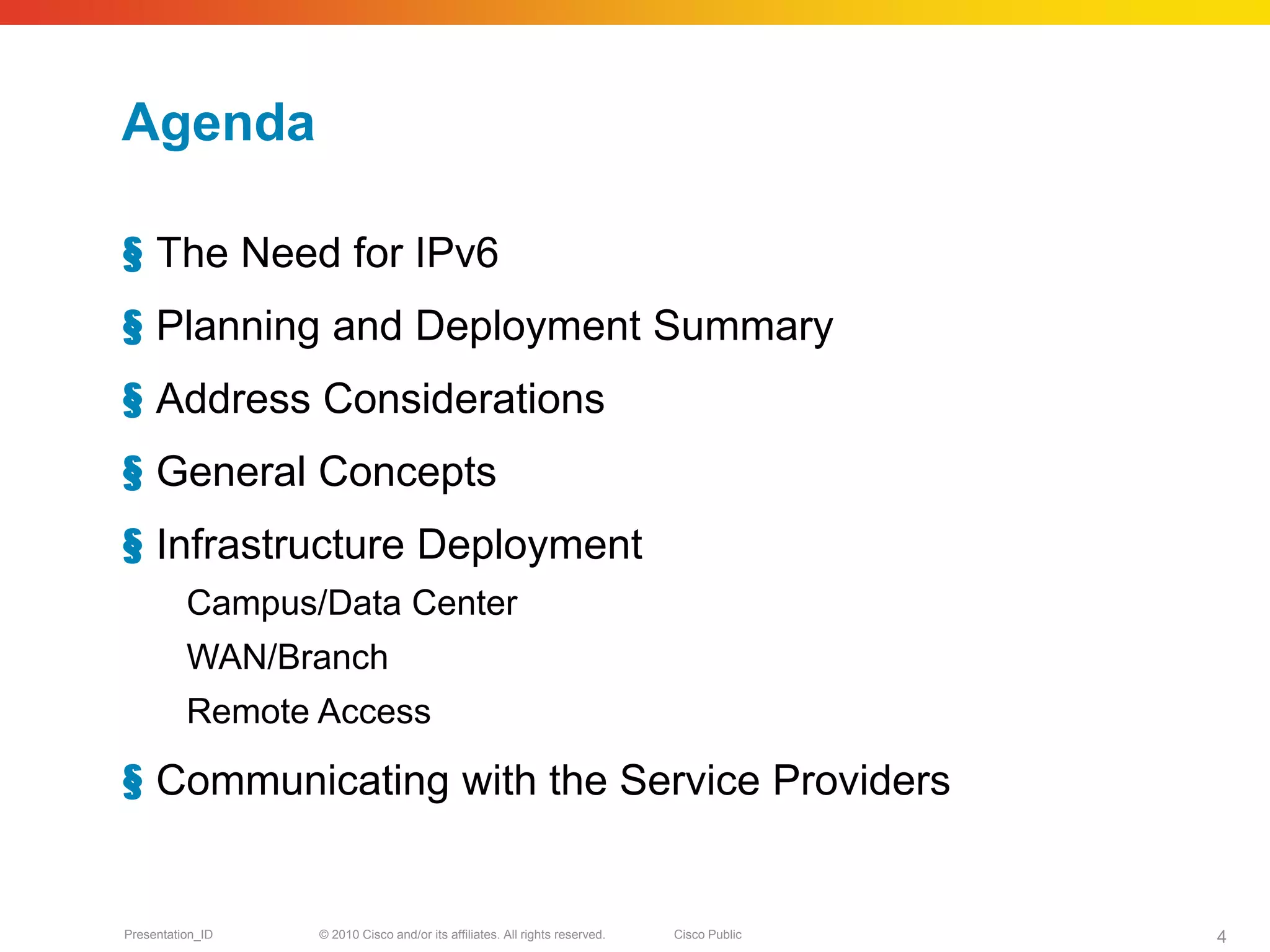 Agenda

§ The Need for IPv6

§ Planning and Deployment Summary

§ Address Considerations

§ General Concepts

§ Infrastructure Deployment

Campus/Data Center

WAN/Branch

Remote Access

§ Communicating with the Service Providers

Presentation_ID © 2010 Cisco and/or its affiliates. All rights reserved. Cisco Public 4